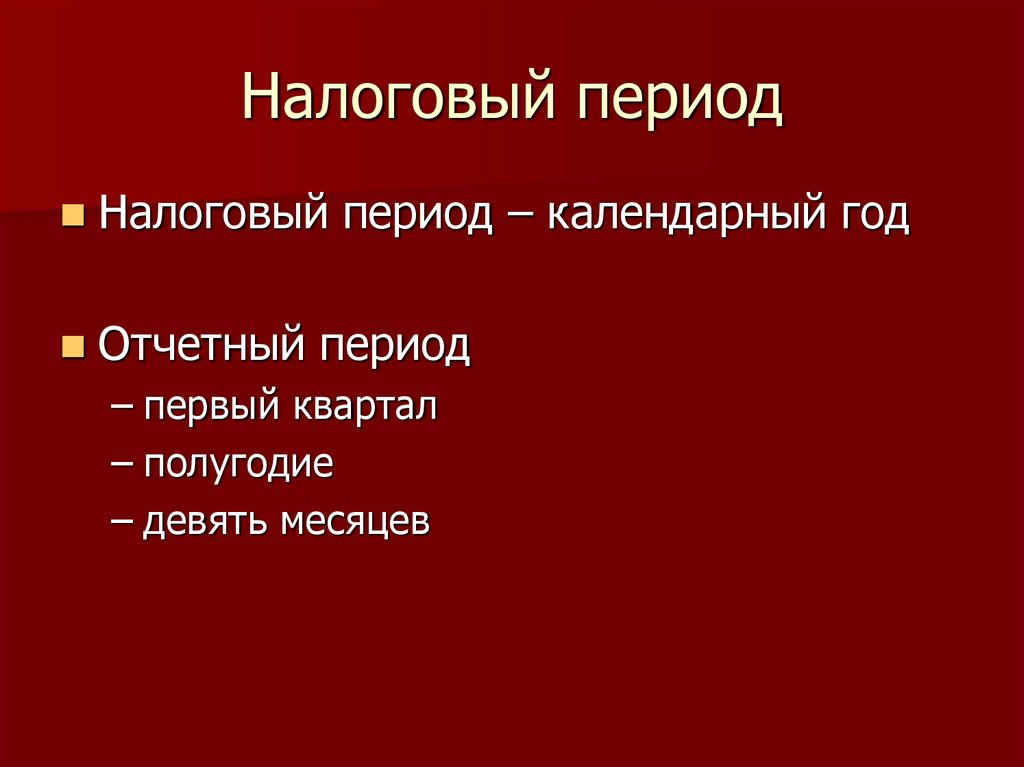 Налоговый период

Налоговый период – календарный год

Отчетный период
– первый квартал
– полугодие
– девять месяцев